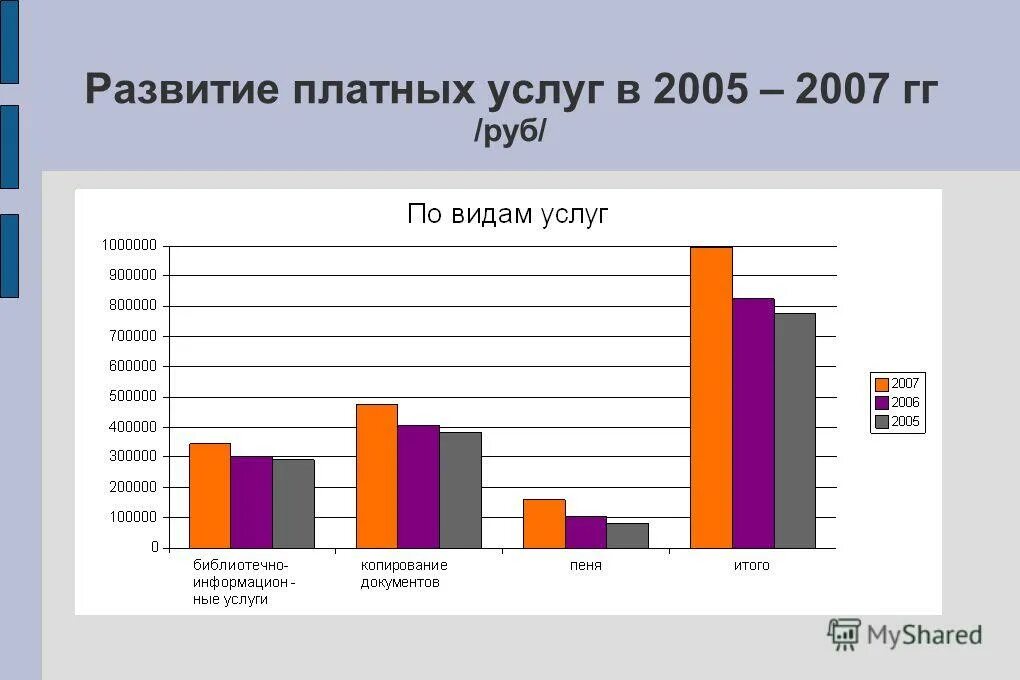 Развитие платных услуг в 2005 – 2007 гг /руб/

По видам услуг

1000000
900000
800000
700000
600000
500000
400000
300000
200000
100000
0

библиотечно-информацион - ные услуги
копирование документов
пеня
итого

2007
2006
2005

MyShared